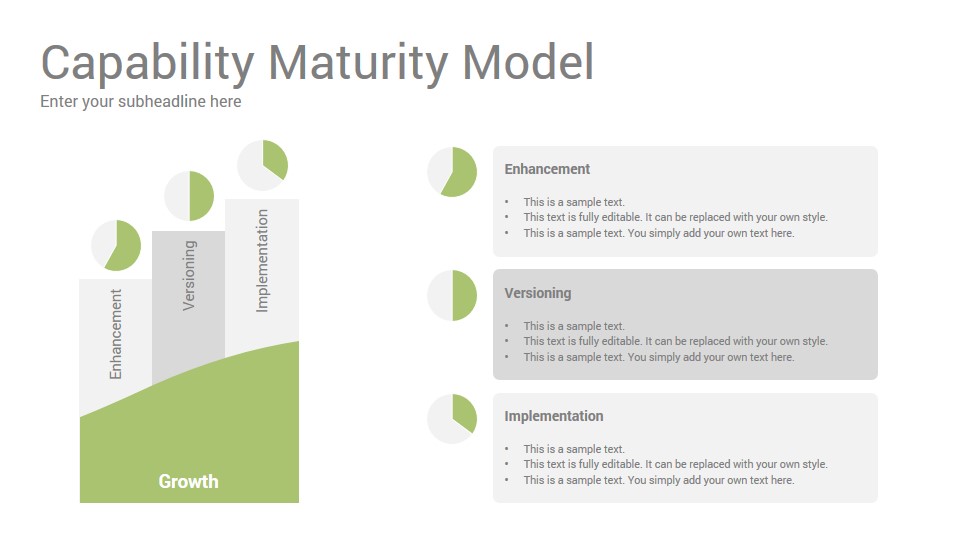 Capability Maturity Model

Enter your subheadline here

Enhancement

Versioning

Implementation

Growth

Enhancement

- This is a sample text.
- This text is fully editable. It can be replaced with your own style.
- This is a sample text. You simply add your own text here.

Versioning

- This is a sample text.
- This text is fully editable. It can be replaced with your own style.
- This is a sample text. You simply add your own text here.

Implementation

- This is a sample text.
- This text is fully editable. It can be replaced with your own style.
- This is a sample text. You simply add your own text here.